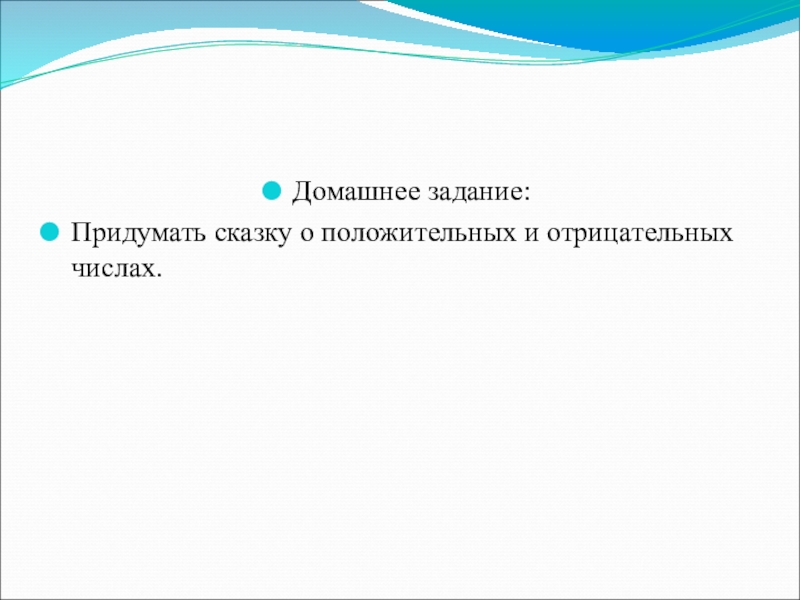 Домашнее задание:

Придумать сказку о положительных и отрицательных числах.